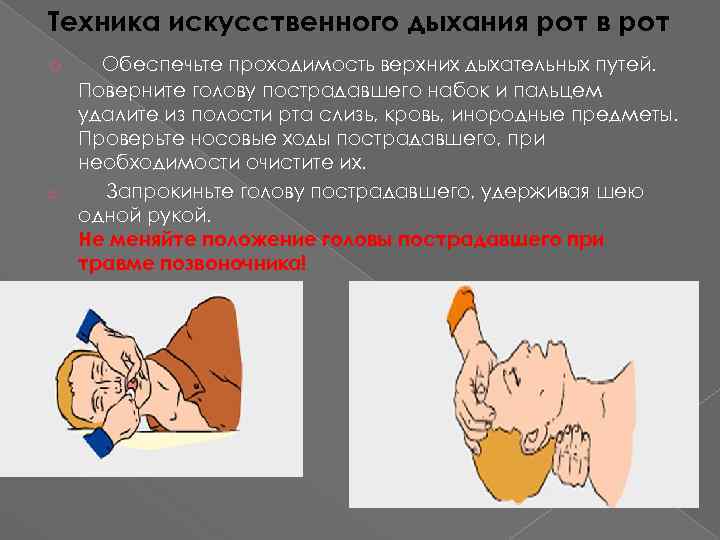 Техника искусственного дыхания рот в рот

Обеспечьте проходимость верхних дыхательных путей. Поверните голову пострадавшего набок и пальцем удалите из полости рта слизь, кровь, инородные предметы. Проверьте носовые ходы пострадавшего, при необходимости очистите их.

Запрокиньте голову пострадавшего, удерживая шею одной рукой.
Не меняйте положение головы пострадавшего при травме позвоночника!